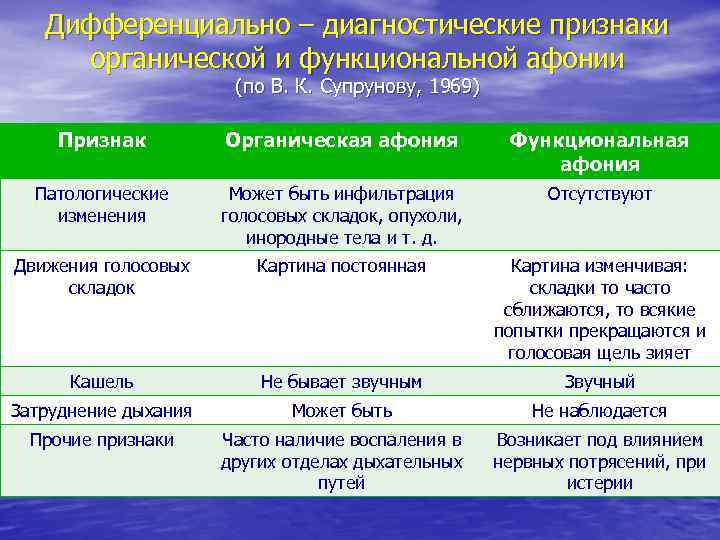 Дифференциально – диагностические признаки органической и функциональной афонии
(по В. К. Супрунову, 1969)

| Признак | Органическая афония | Функциональная афония |
|---|---|---|
| Патологические изменения | Может быть инфильтрация голосовых складок, опухоли, инородные тела и т. д. | Отсутствуют |
| Движения голосовых складок | Картина постоянная | Картина изменчивая: складки то часто сближаются, то всякие попытки прекращаются и голосовая щель зияет |
| Кашель | Не бывает звучным | Звучный |
| Затруднение дыхания | Может быть | Не наблюдается |
| Прочие признаки | Часто наличие воспаления в других отделах дыхательных путей | Возникает под влиянием нервных потрясений, при истерии |